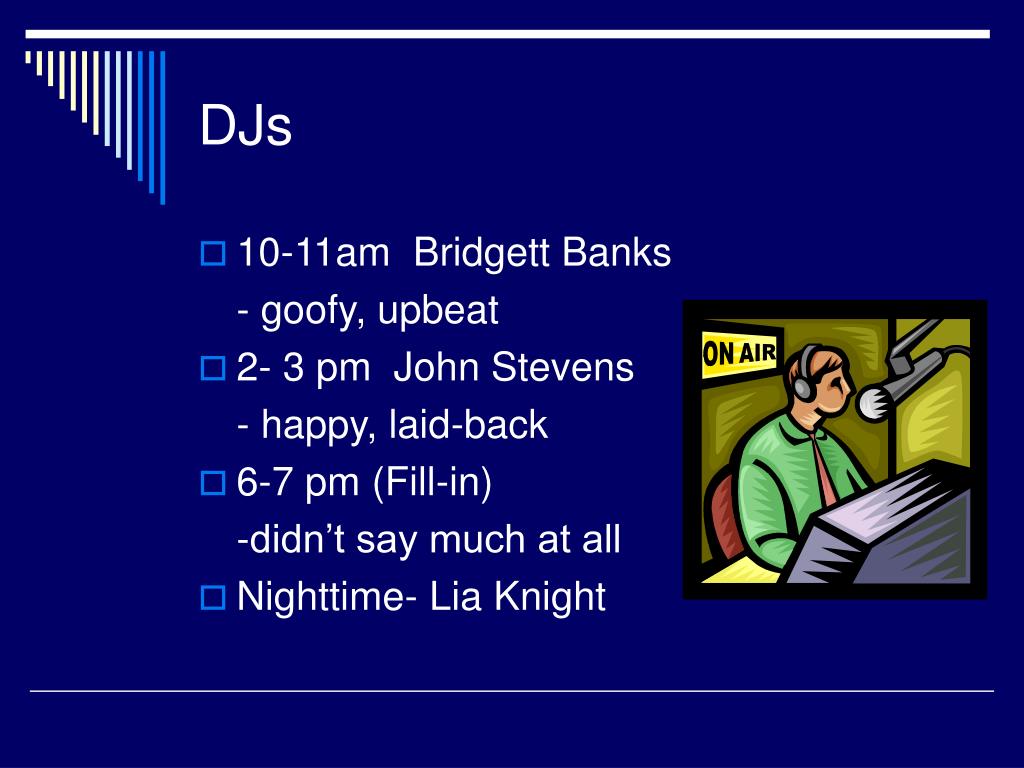 DJs

10-11am Bridgett Banks

- goofy, upbeat

2- 3 pm John Stevens

- happy, laid-back

6-7 pm (Fill-in)

-didn’t say much at all

Nighttime- Lia Knight

ON AIR